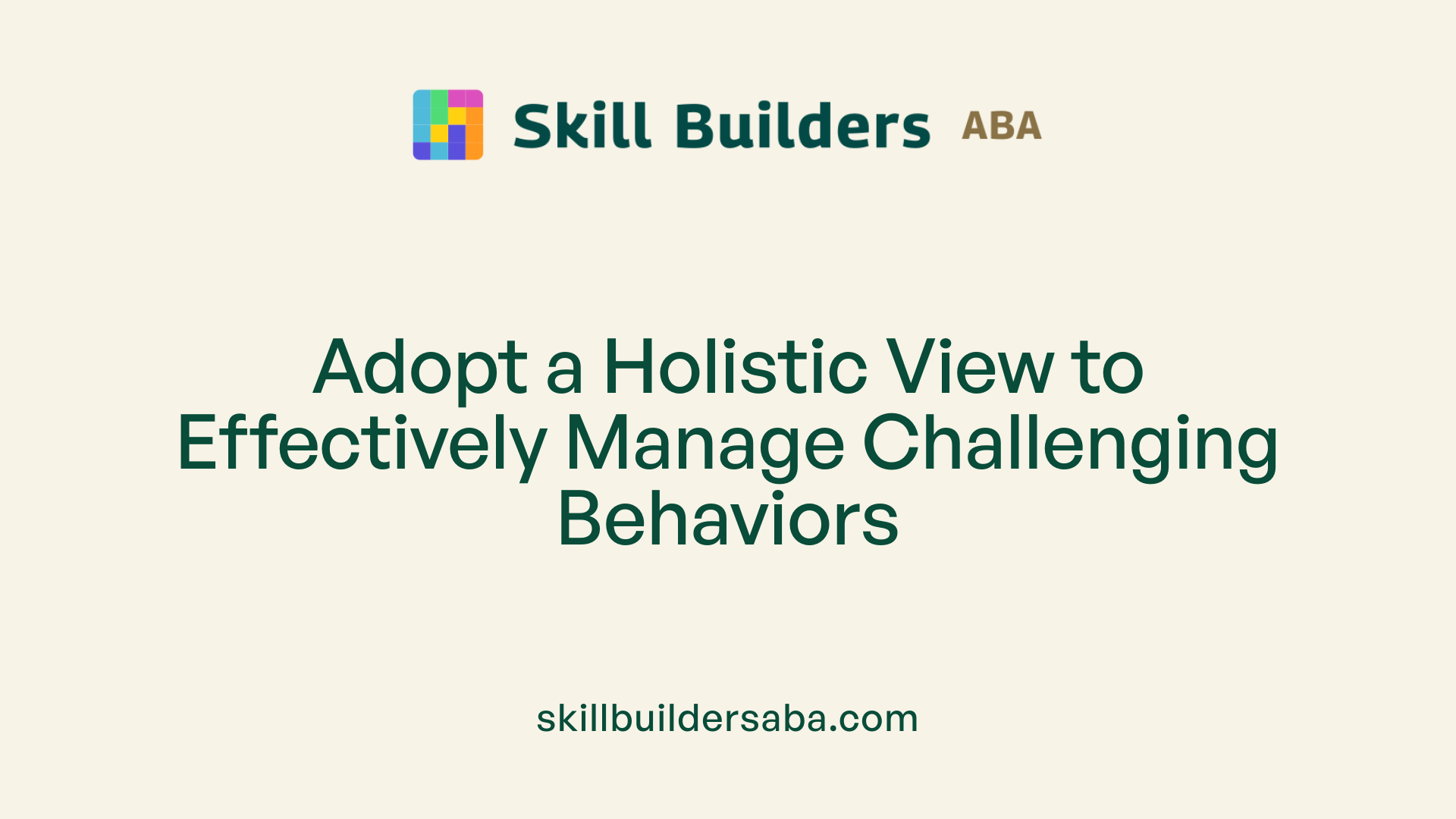 Skill Builders ABA

Adopt a Holistic View to Effectively Manage Challenging Behaviors

skillbuildersaba.com